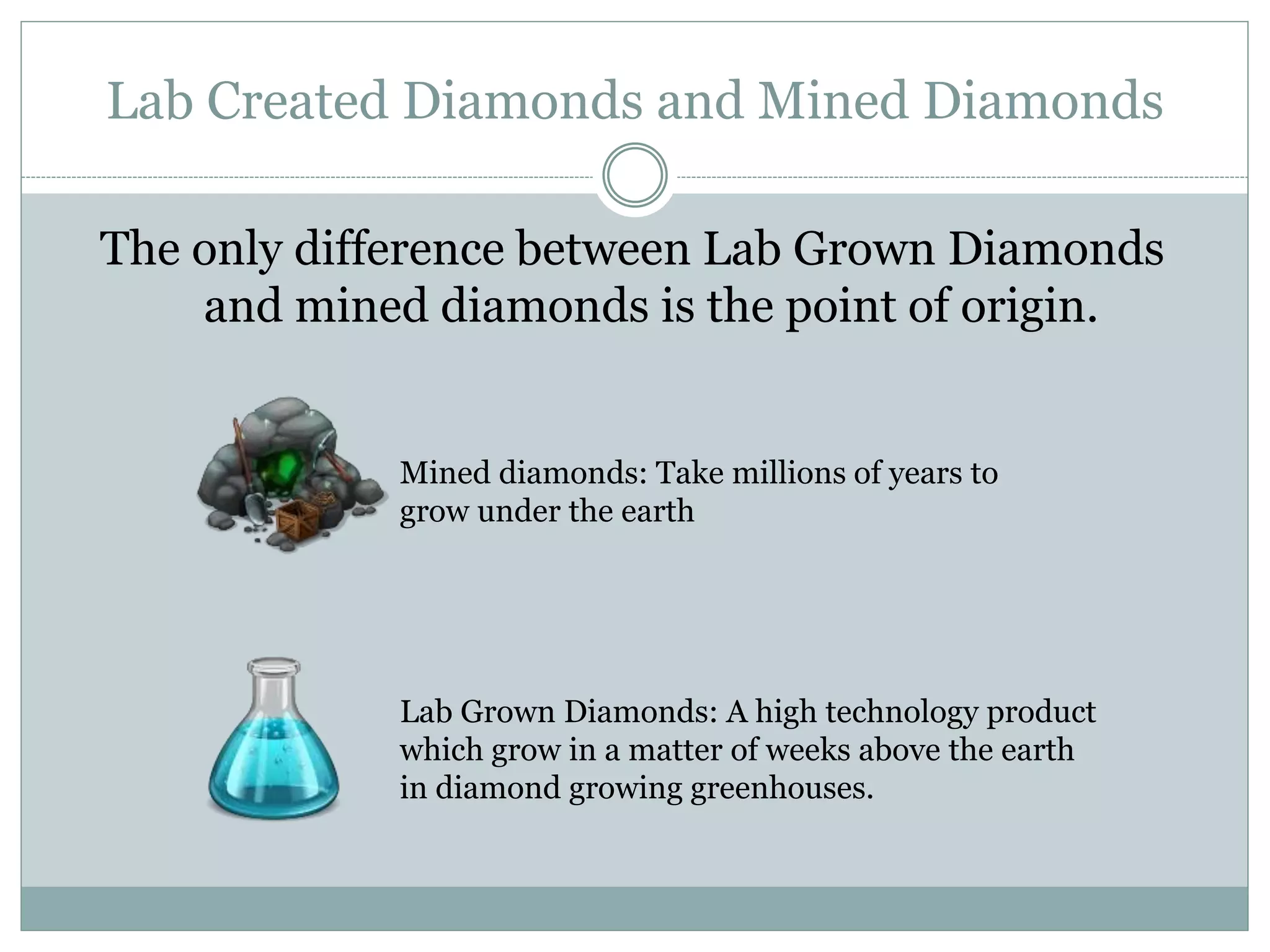 Lab Created Diamonds and Mined Diamonds

The only difference between Lab Grown Diamonds and mined diamonds is the point of origin.

Mined diamonds: Take millions of years to grow under the earth

Lab Grown Diamonds: A high technology product which grow in a matter of weeks above the earth in diamond growing greenhouses.